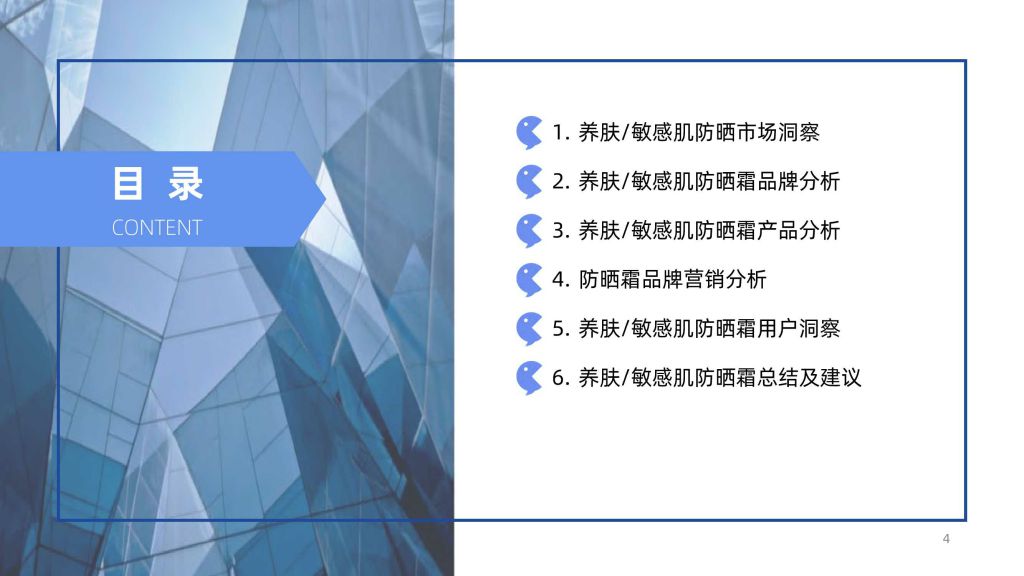 目 录
CONTENT

1. 养肤/敏感肌防晒市场洞察
2. 养肤/敏感肌防晒霜品牌分析
3. 养肤/敏感肌防晒霜产品分析
4. 防晒霜品牌营销分析
5. 养肤/敏感肌防晒霜用户洞察
6. 养肤/敏感肌防晒霜总结及建议

4